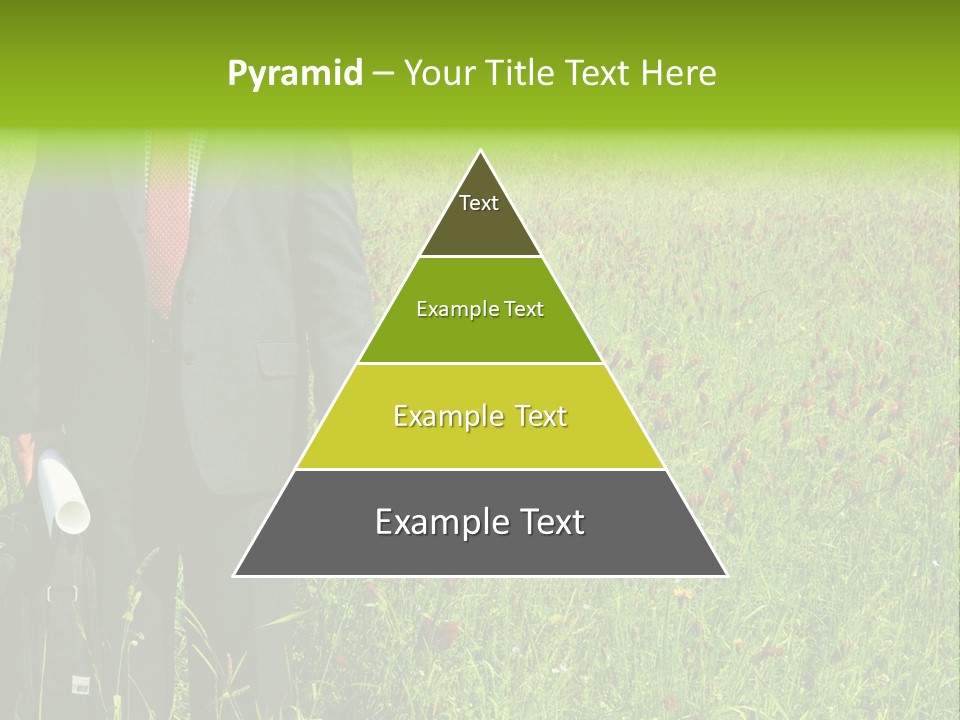 Pyramid – Your Title Text Here

Text

Example Text

Example Text

Example Text